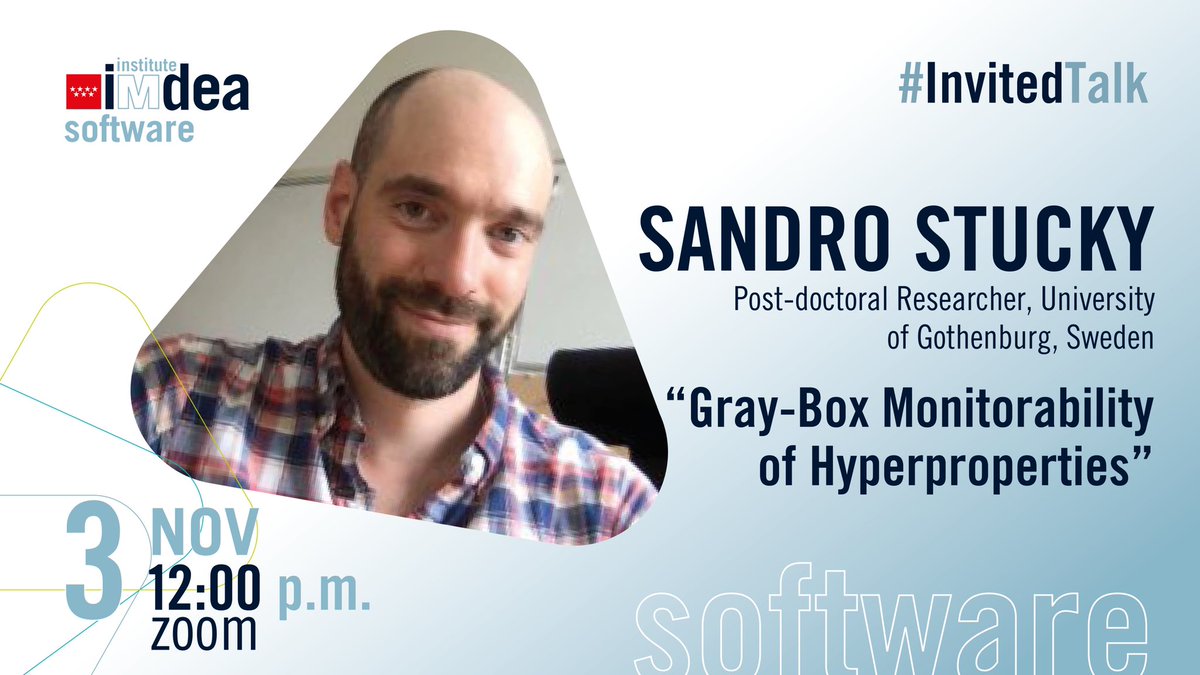 institute
iMdea
software

#InvitedTalk

SANDRO STUCKY
Post-doctoral Researcher, University of Gothenburg, Sweden

“Gray-Box Monitorability of Hyperproperties”

3 NOV
12:00 p.m.
zoom

software